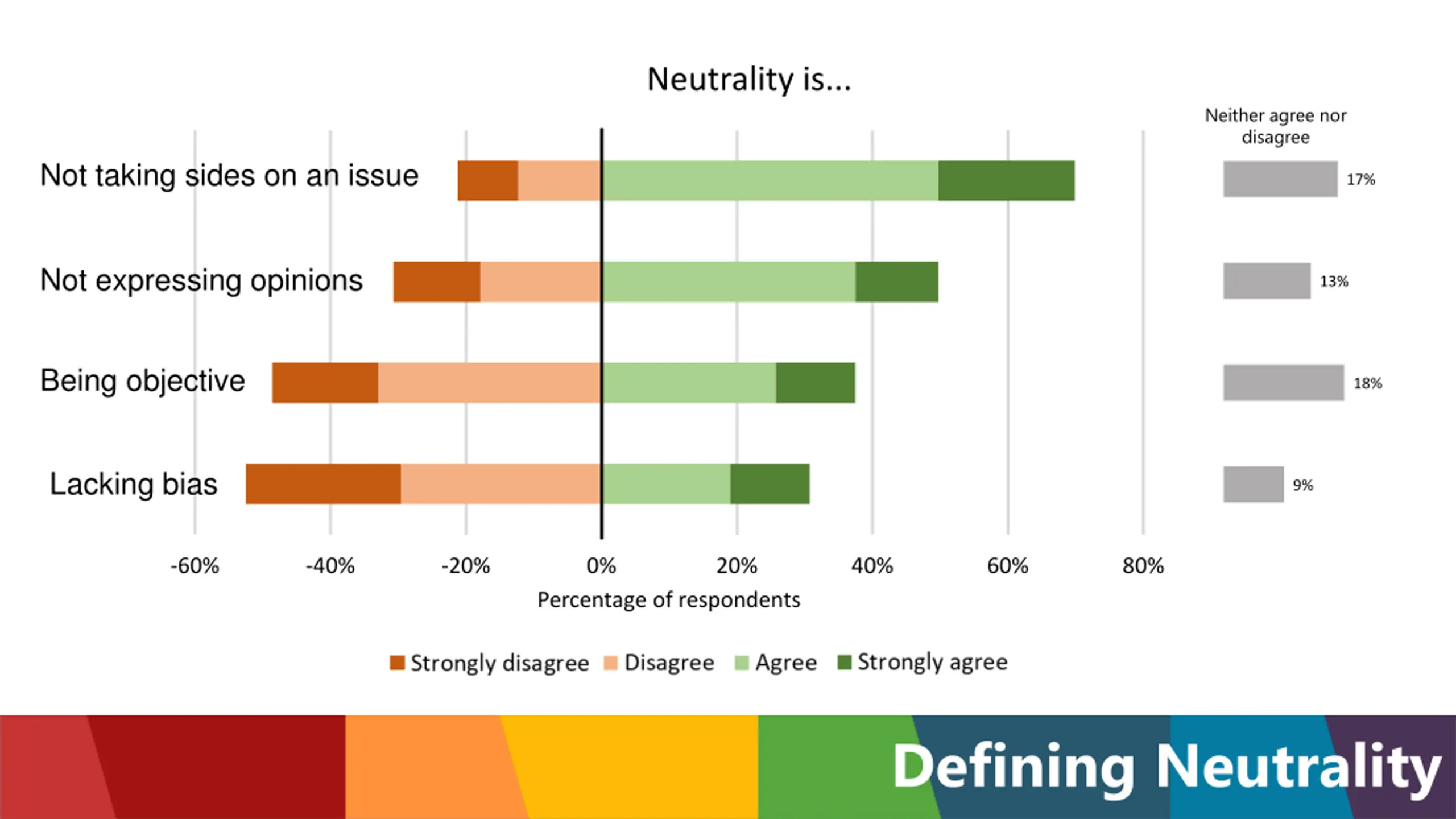 Neutrality is...

Neither agree nor disagree

Not taking sides on an issue

17%

Not expressing opinions

13%

Being objective

18%

Lacking bias

9%

-60% -40% -20% 0% 20% 40% 60% 80%

Percentage of respondents

Strongly disagree Disagree Agree Strongly agree

Defining Neutrality